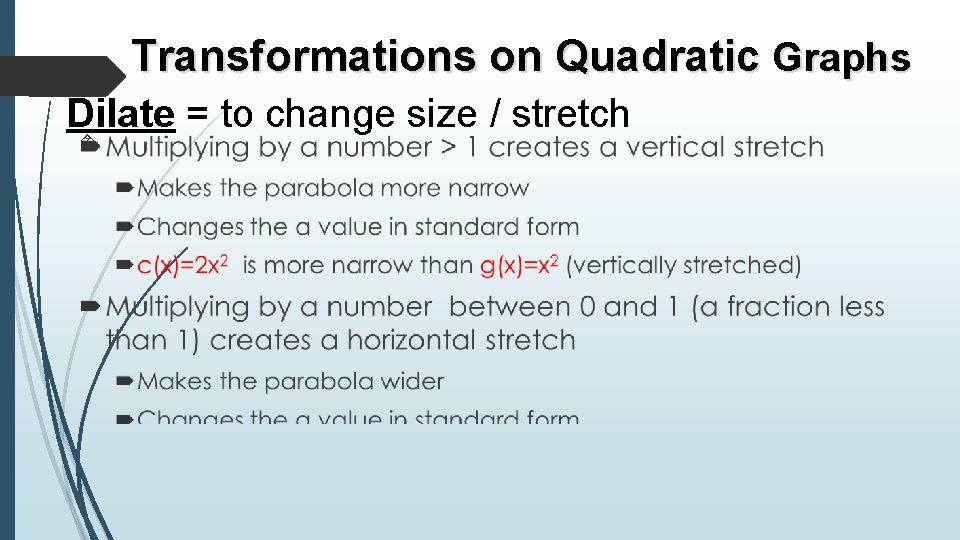 Transformations on Quadratic Graphs

Dilate = to change size / stretch

Multiplying by a number > 1 creates a vertical stretch

Makes the parabola more narrow

Changes the a value in standard form

$c(x)=2x^2$ is more narrow than $g(x)=x^2$ (vertically stretched)

Multiplying by a number between 0 and 1 (a fraction less than 1) creates a horizontal stretch

Makes the parabola wider

Changes the a value in standard form